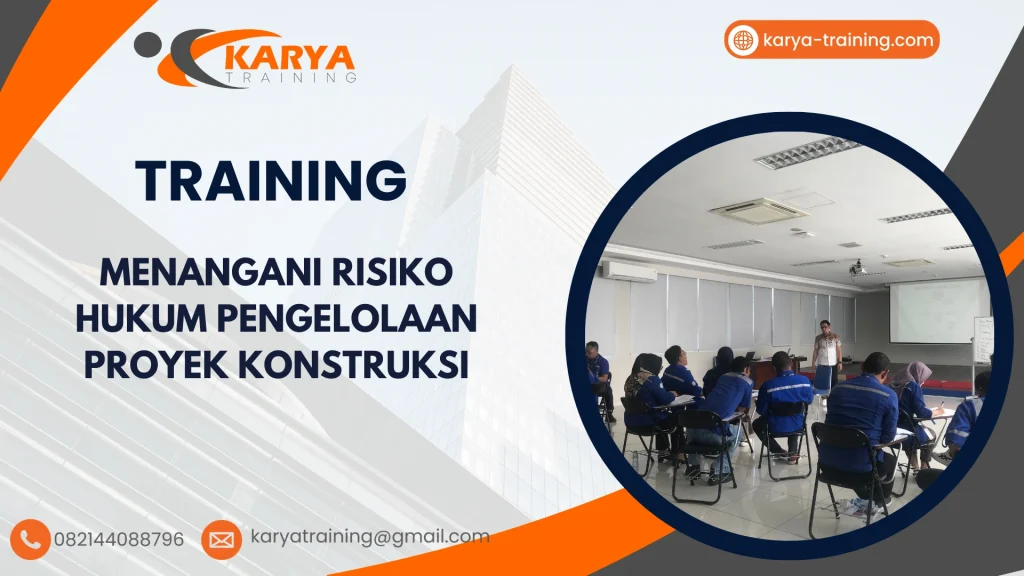 KARYA
TRAINING

karya-training.com

TRAINING

MENANGANI RISIKO HUKUM PENGELOLAAN PROYEK KONSTRUKSI

082144088796

karyatraining@gmail.com